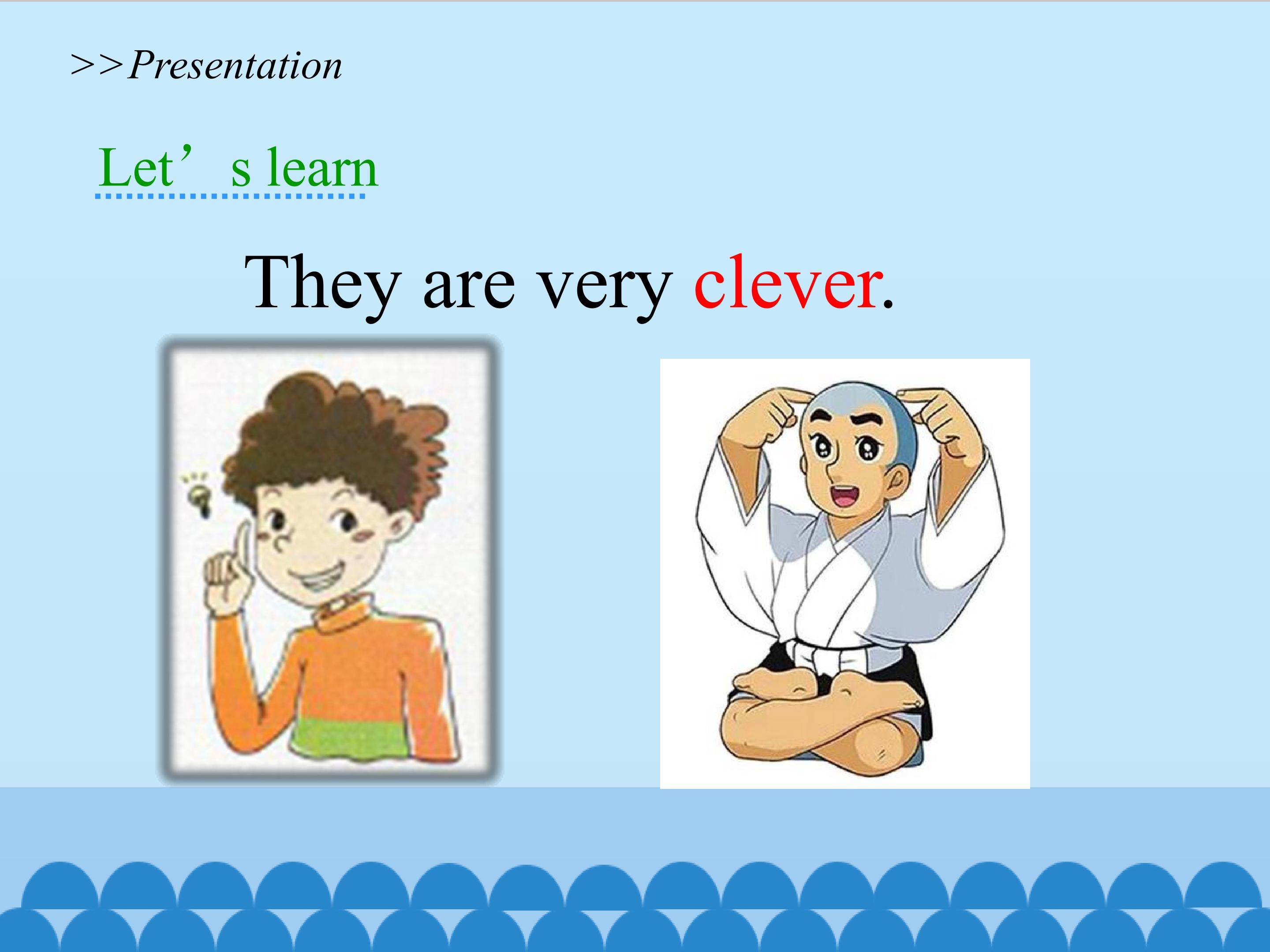 >>Presentation

Let’s learn

They are very clever.